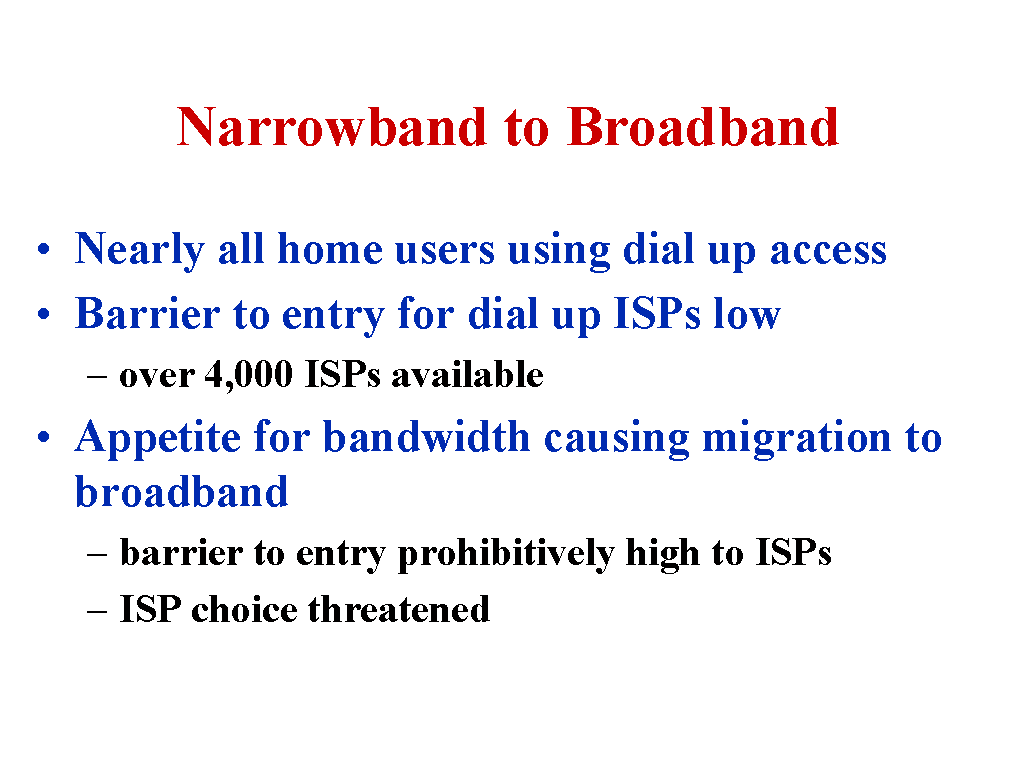 Narrowband to Broadband

• Nearly all home users using dial up access
• Barrier to entry for dial up ISPs low
– over 4,000 ISPs available
• Appetite for bandwidth causing migration to broadband
– barrier to entry prohibitively high to ISPs
– ISP choice threatened